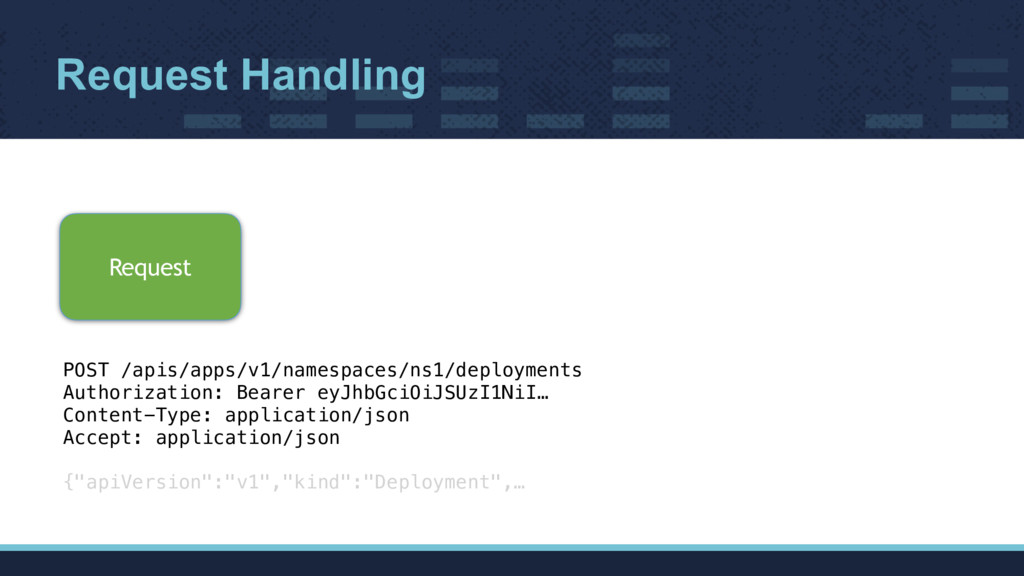 Request Handling

Request

POST /apis/apps/v1/namespaces/ns1/deployments
Authorization: Bearer eyJhbGciOiJSUzI1NiI…
Content-Type: application/json
Accept: application/json

{"apiVersion":"v1","kind":"Deployment",…